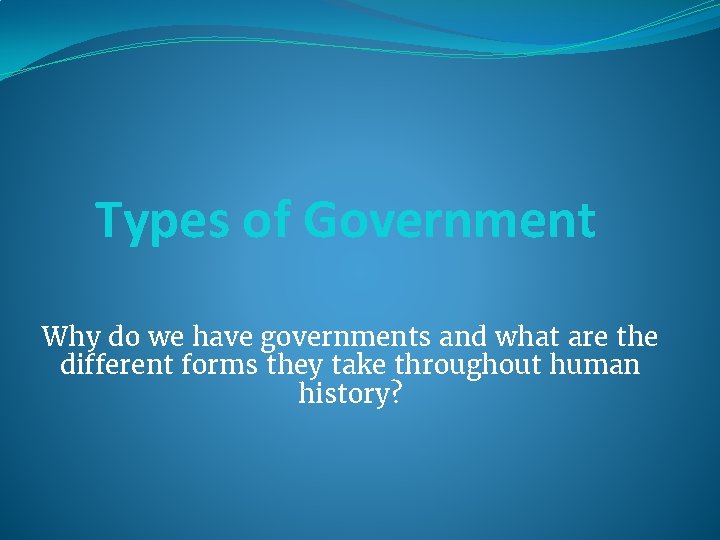 Types of Government

Why do we have governments and what are the different forms they take throughout human history?